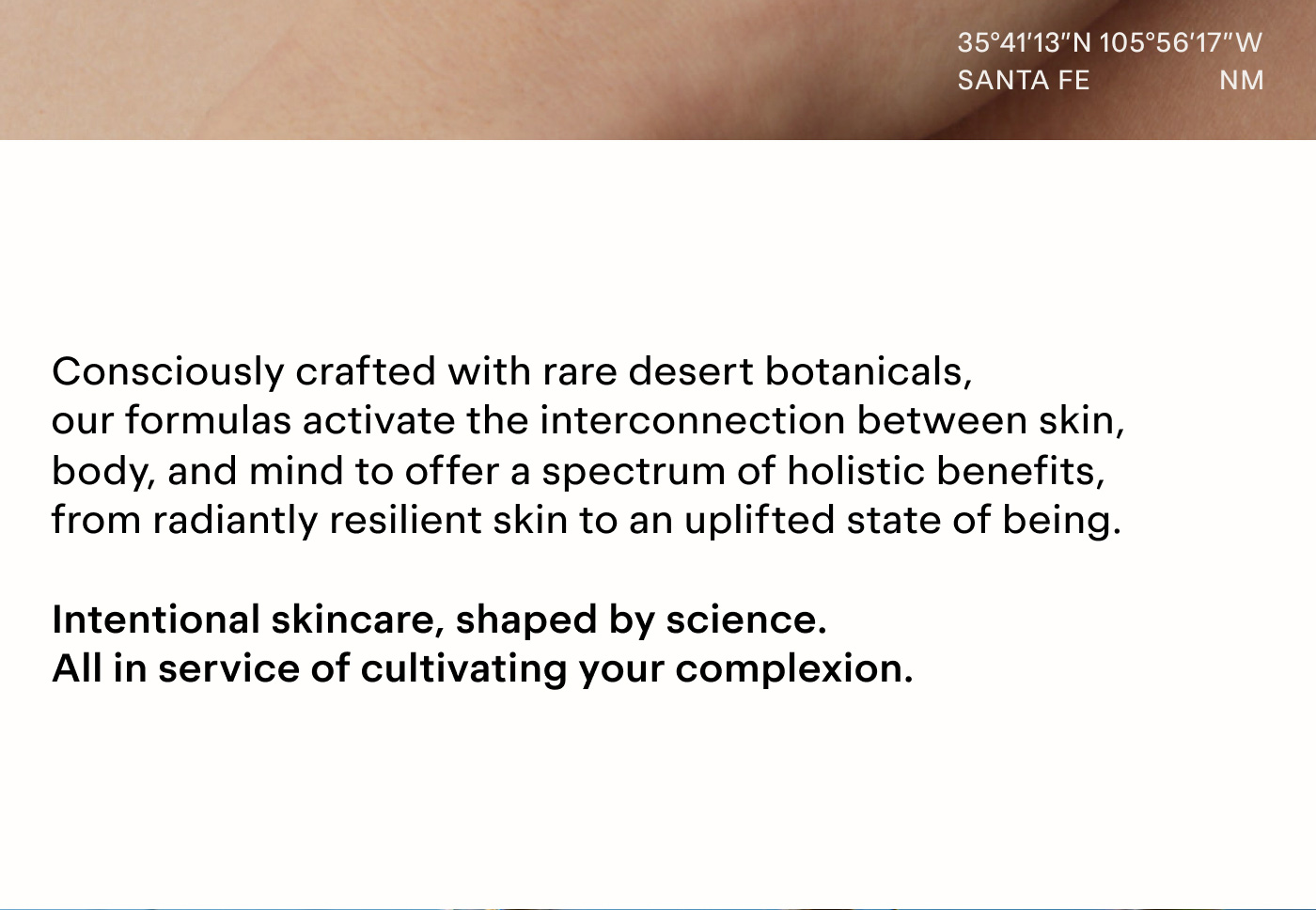 35°41′13″N 105°56′17″W
SANTA FE NM

Consciously crafted with rare desert botanicals, our formulas activate the interconnection between skin, body, and mind to offer a spectrum of holistic benefits, from radiantly resilient skin to an uplifted state of being.

Intentional skincare, shaped by science.
All in service of cultivating your complexion.